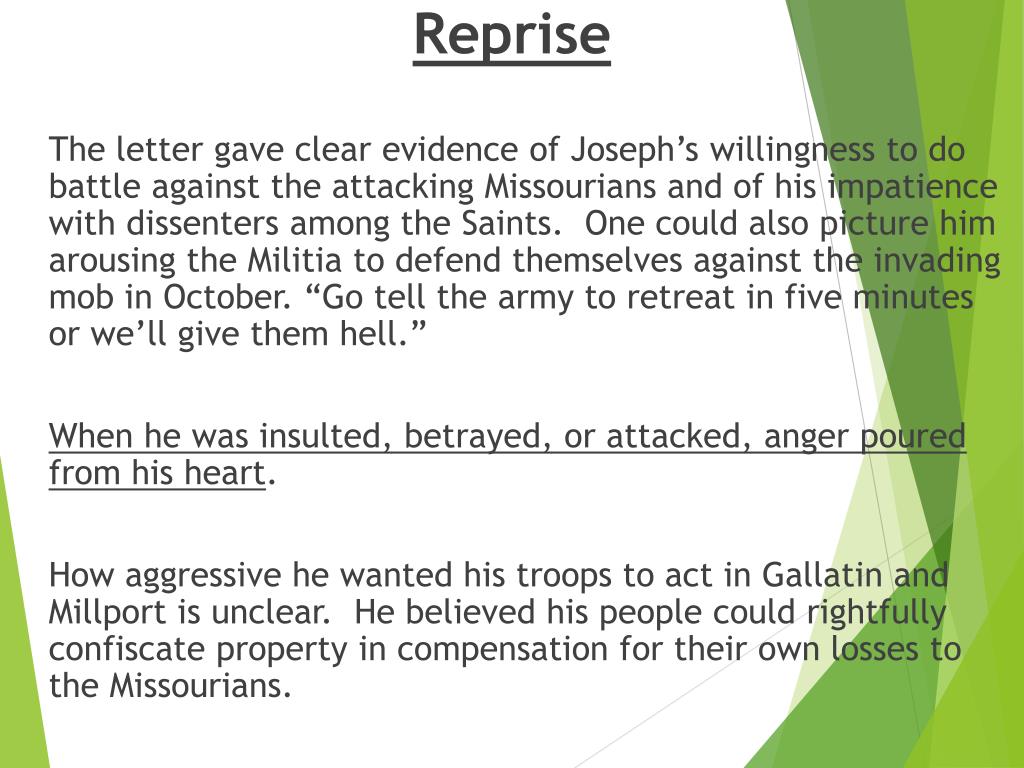 Reprise

The letter gave clear evidence of Joseph’s willingness to do battle against the attacking Missourians and of his impatience with dissenters among the Saints. One could also picture him arousing the Militia to defend themselves against the invading mob in October. “Go tell the army to retreat in five minutes or we’ll give them hell.”

When he was insulted, betrayed, or attacked, anger poured from his heart.

How aggressive he wanted his troops to act in Gallatin and Millport is unclear. He believed his people could rightfully confiscate property in compensation for their own losses to the Missourians.